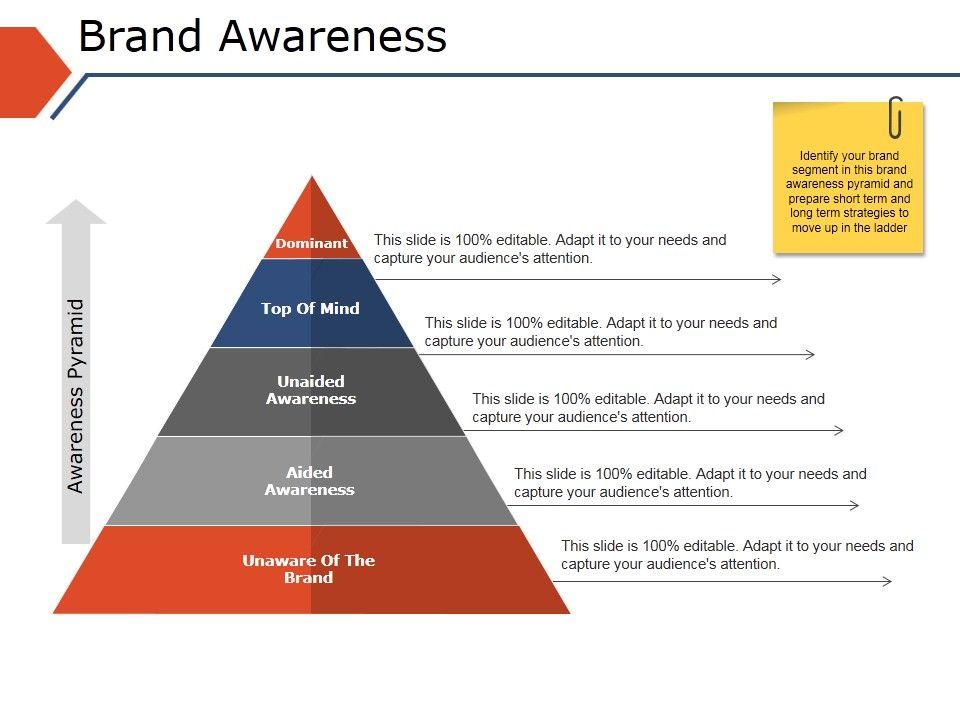 Brand Awareness

Identify your brand segment in this brand awareness pyramid and prepare short term and long term strategies to move up in the ladder

Awareness Pyramid

Dominant

This slide is 100% editable. Adapt it to your needs and capture your audience's attention.

Top Of Mind

This slide is 100% editable. Adapt it to your needs and capture your audience's attention.

Unaided Awareness

This slide is 100% editable. Adapt it to your needs and capture your audience's attention.

Aided Awareness

This slide is 100% editable. Adapt it to your needs and capture your audience's attention.

Unaware Of The Brand

This slide is 100% editable. Adapt it to your needs and capture your audience's attention.